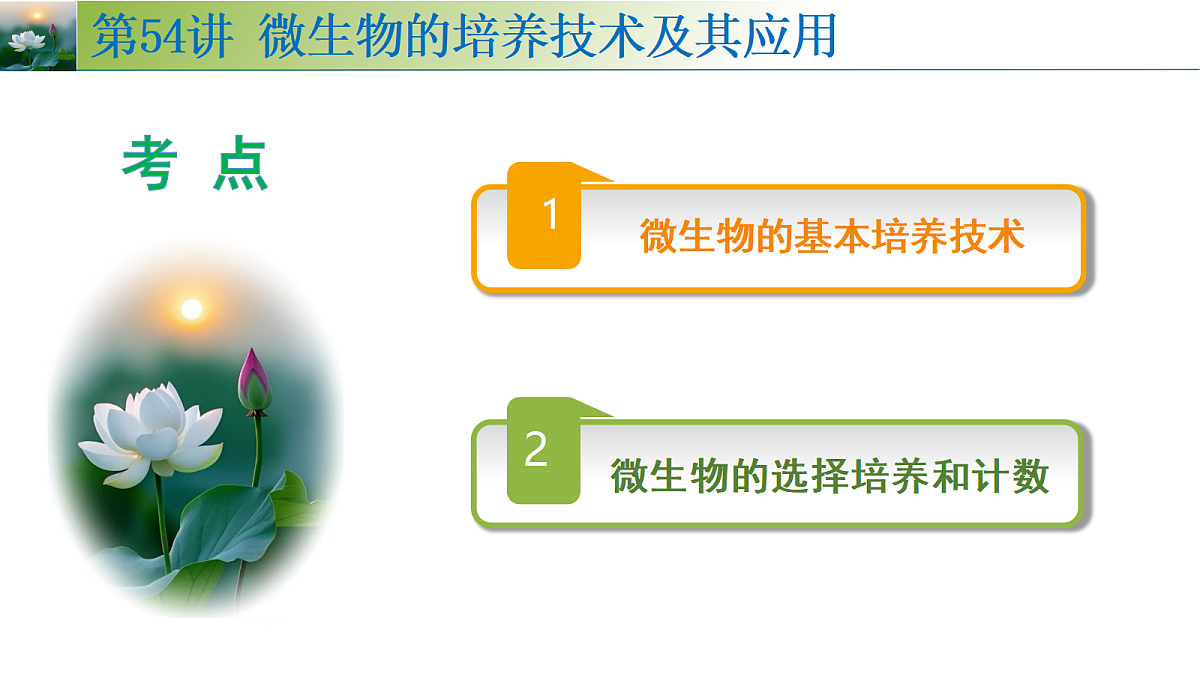 第54讲 微生物的培养技术及其应用

考 点

1

微生物的基本培养技术

2

微生物的选择培养和计数